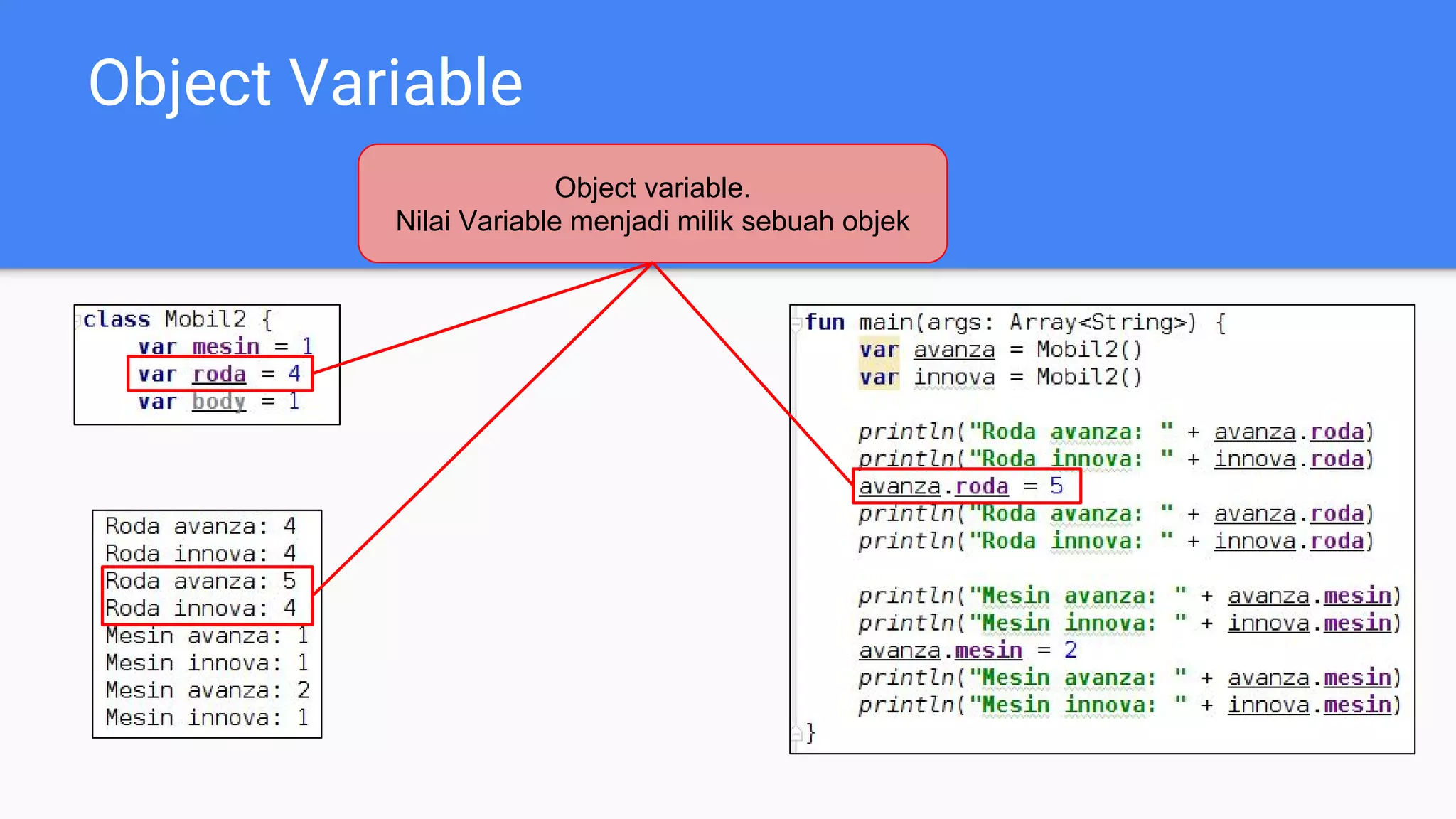 Object Variable

Object variable.
Nilai Variable menjadi milik sebuah objek

class Mobil2 {
    var mesin = 1
    var roda = 4
    var body = 1

Roda avanza: 4
Roda innova: 4
Roda avanza: 5
Roda innova: 4
Mesin avanza: 1
Mesin innova: 1
Mesin avanza: 2
Mesin innova: 1

fun main(args: Array<String>) {
    var avanza = Mobil2()
    var innova = Mobil2()

    println("Roda avanza: " + avanza.roda)
    println("Roda innova: " + innova.roda)
    avanza.roda = 5
    println("Roda avanza: " + avanza.roda)
    println("Roda innova: " + innova.roda)

    println("Mesin avanza: " + avanza.mesin)
    println("Mesin innova: " + innova.mesin)
    avanza.mesin = 2
    println("Mesin avanza: " + avanza.mesin)
    println("Mesin innova: " + innova.mesin)
}